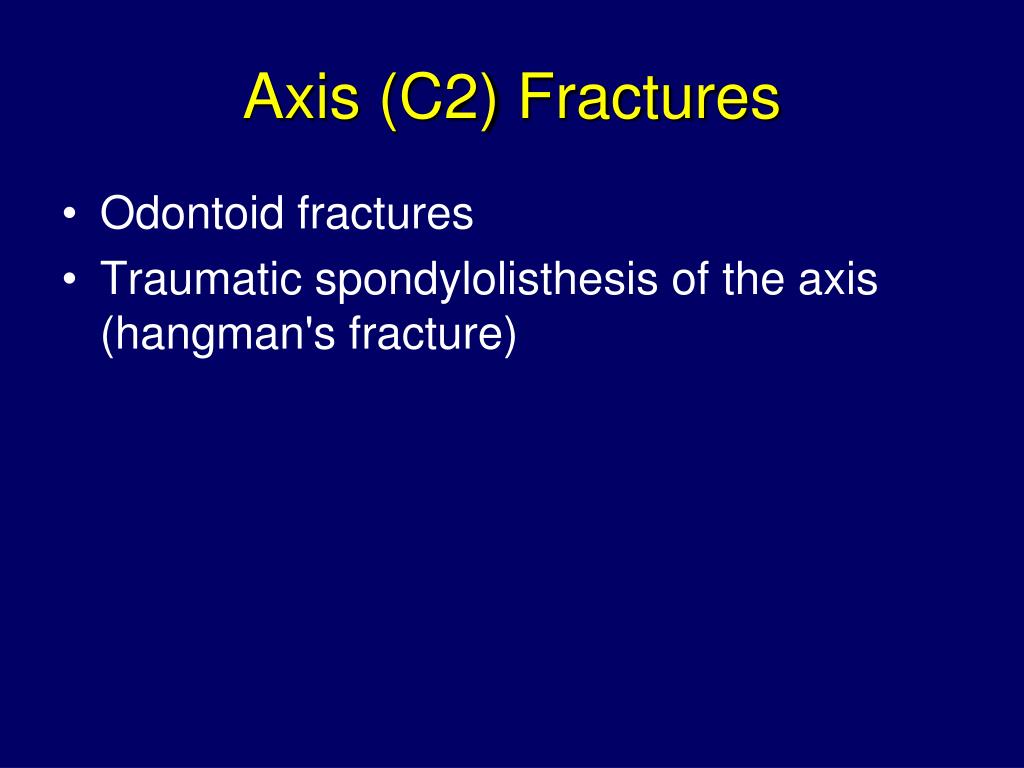 Axis (C2) Fractures

• Odontoid fractures
• Traumatic spondylolisthesis of the axis (hangman's fracture)